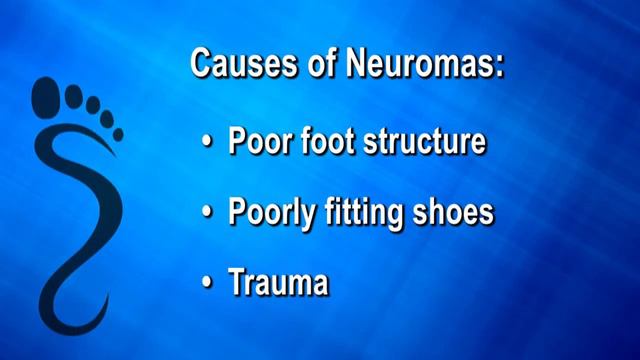 Causes of Neuromas:

• Poor foot structure

• Poorly fitting shoes

• Trauma